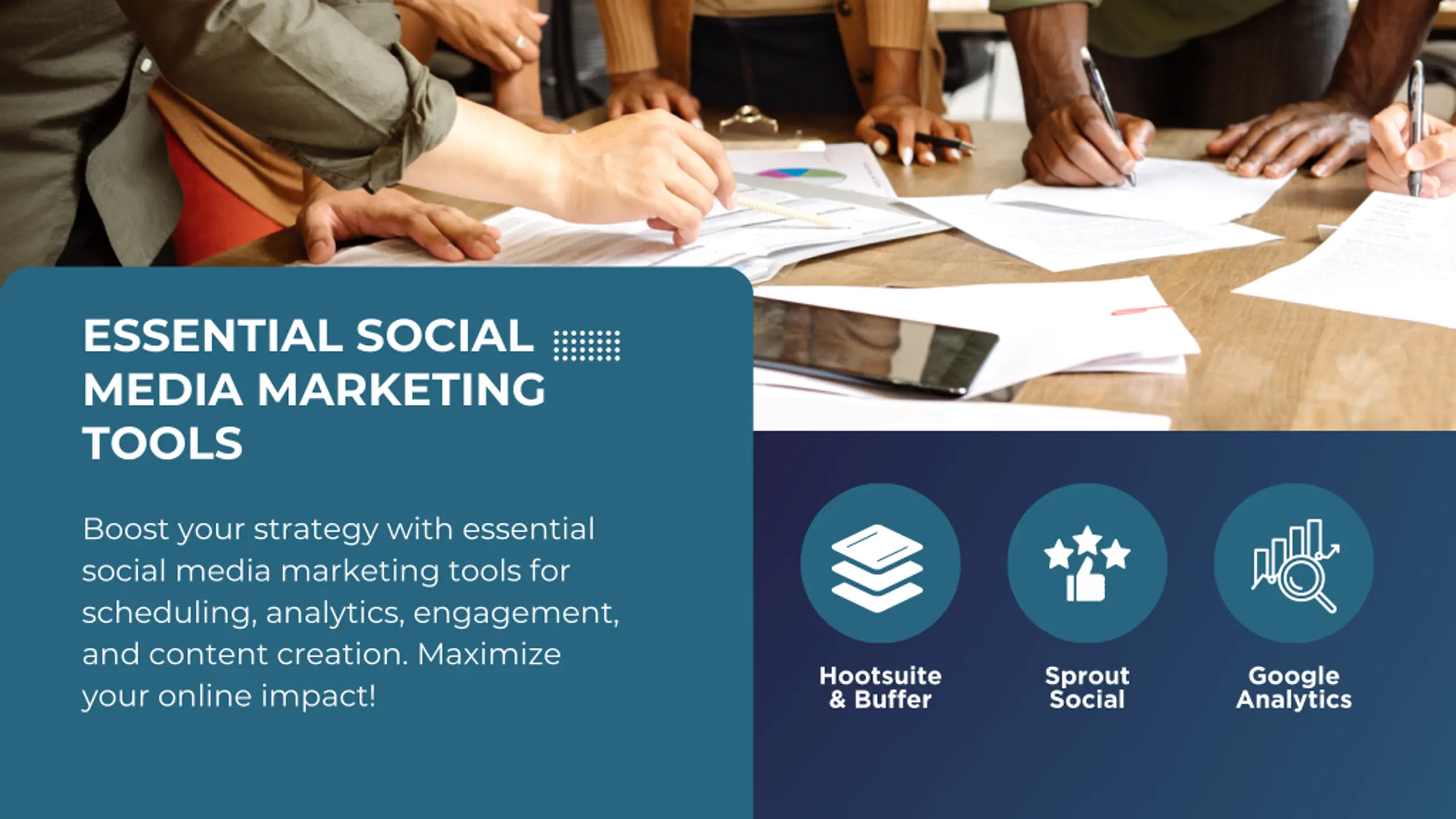 ESSENTIAL SOCIAL MEDIA MARKETING TOOLS

Boost your strategy with essential social media marketing tools for scheduling, analytics, engagement, and content creation. Maximize your online impact!

Hootsuite & Buffer

Sprout Social

Google Analytics